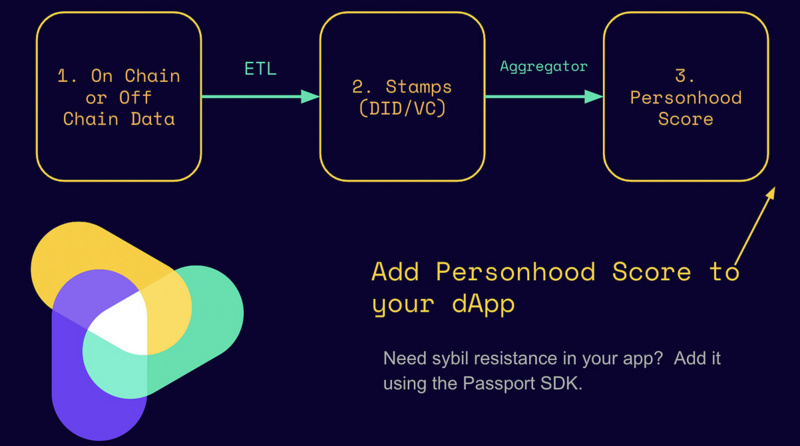 1. On Chain or Off Chain Data

ETL

2. Stamps (DID/VC)

Aggregator

3. Personhood Score

Add Personhood Score to your dApp

Need sybil resistance in your app? Add it using the Passport SDK.